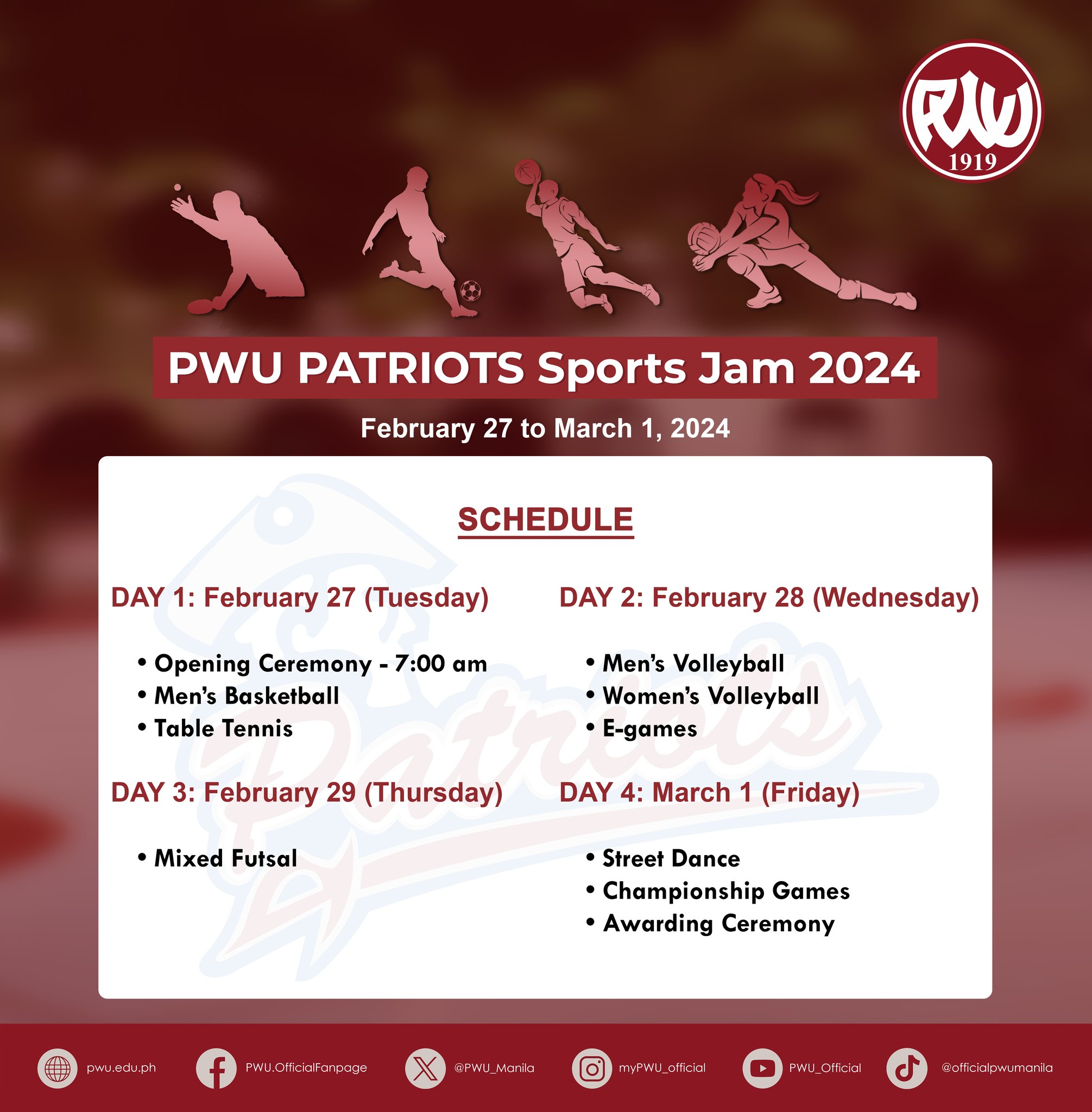 PWU
1919

PWU PATRIOTS Sports Jam 2024

February 27 to March 1, 2024

SCHEDULE

DAY 1: February 27 (Tuesday)

• Opening Ceremony - 7:00 am
• Men's Basketball
• Table Tennis

DAY 3: February 29 (Thursday)

• Mixed Futsal

DAY 2: February 28 (Wednesday)

• Men's Volleyball
• Women's Volleyball
• E-games

DAY 4: March 1 (Friday)

• Street Dance
• Championship Games
• Awarding Ceremony

pwu.edu.ph
PWU.OfficialFanpage
@PWU_Manila
myPWU_official
PWU_Official
@officialpwumanila

Patriots